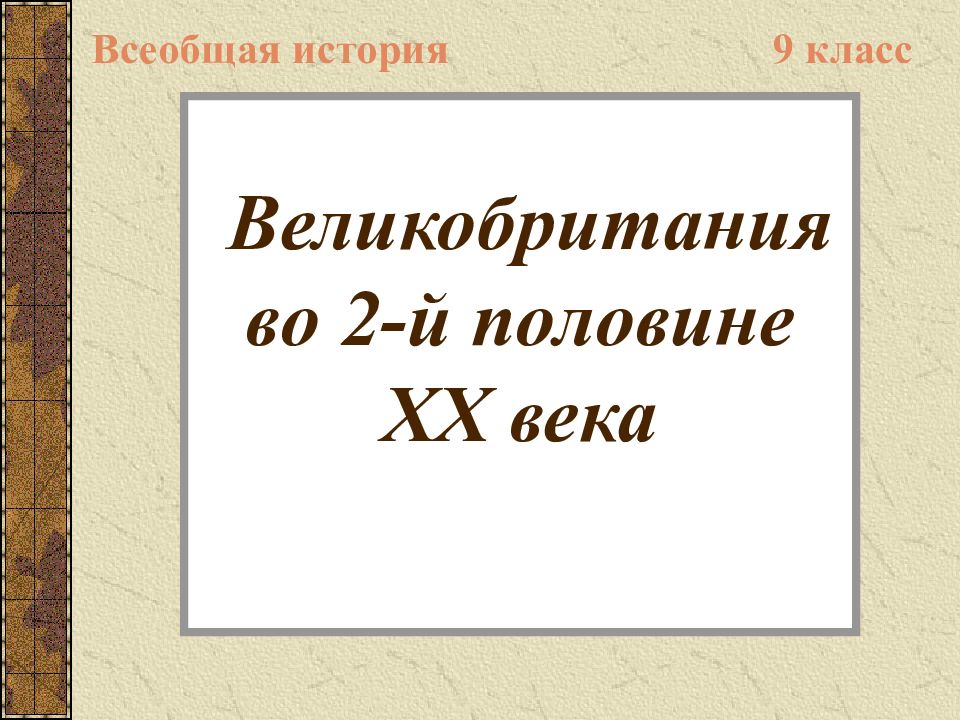 Всеобщая история 9 класс

Великобритания во 2-й половине XX века